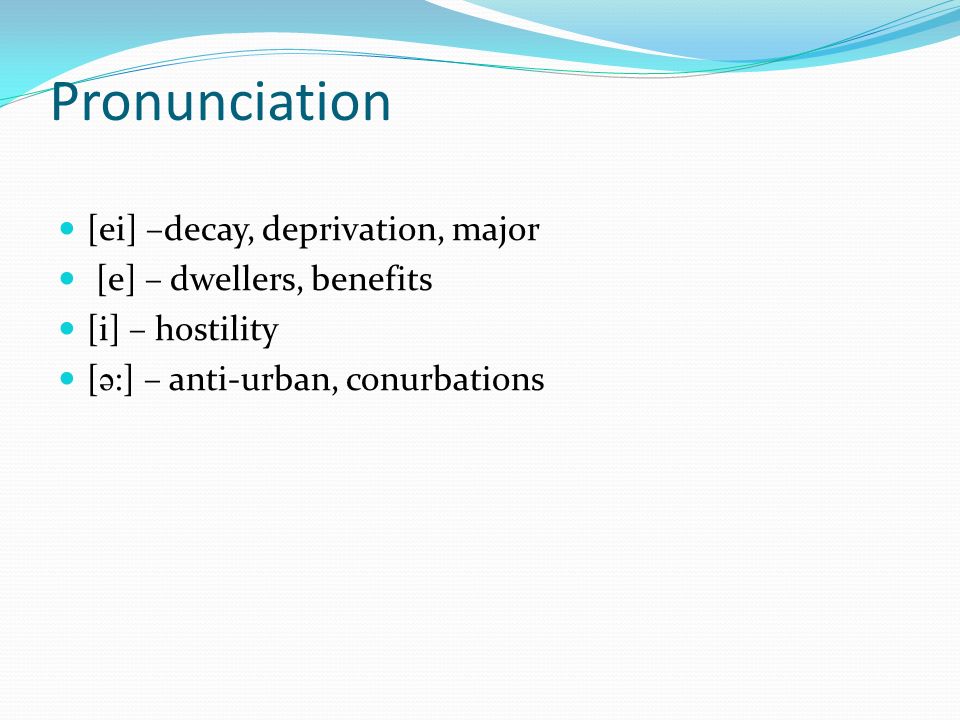 Pronunciation

- [ei] –decay, deprivation, major
- [e] – dwellers, benefits
- [i] – hostility
- [ə:] – anti-urban, conurbations